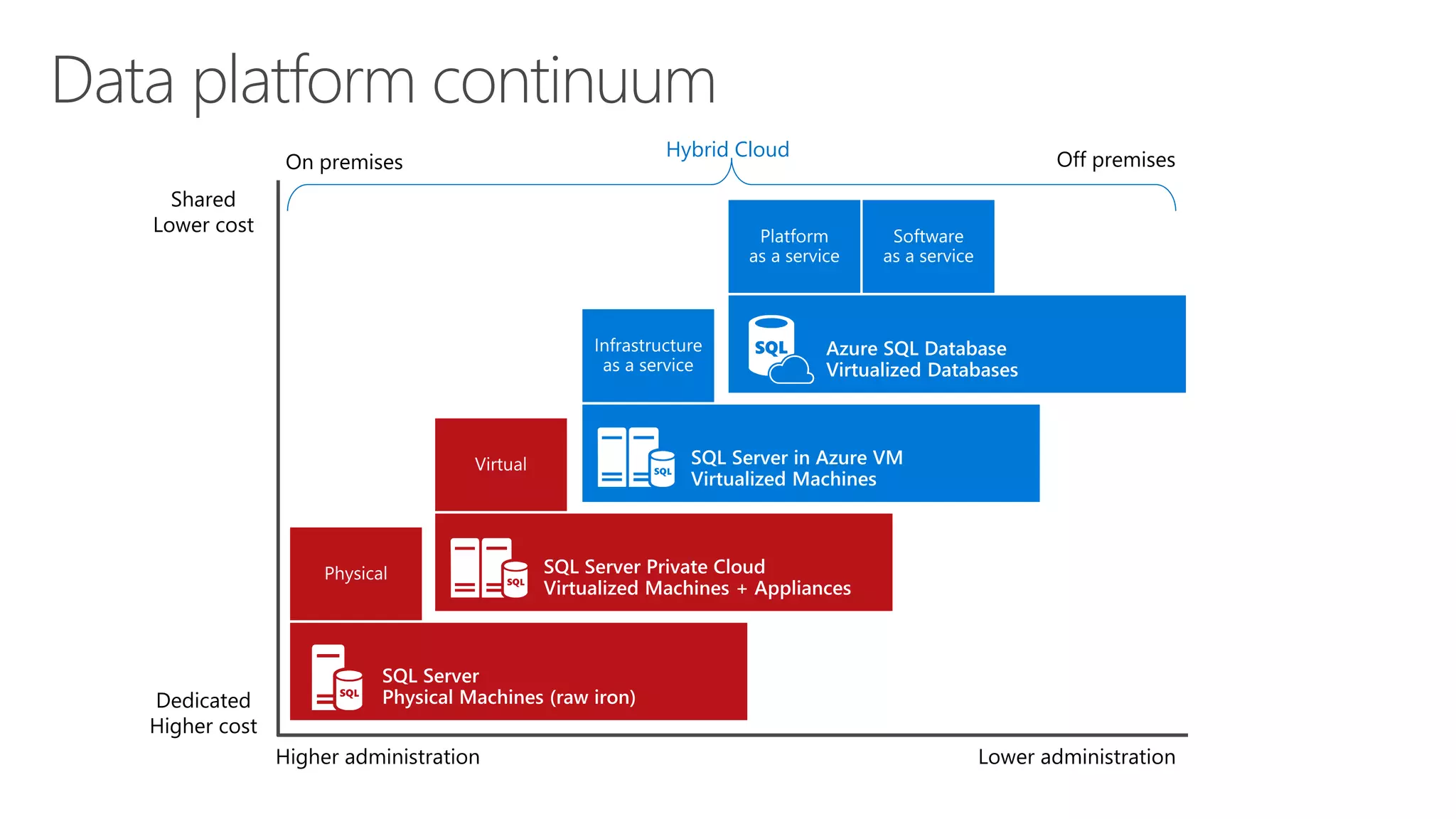 Data platform continuum

On premises

Hybrid Cloud

Off premises

Shared
Lower cost

Platform
as a service

Software
as a service

Infrastructure
as a service

SQL

Azure SQL Database
Virtualized Databases

Virtual

SQL

SQL Server in Azure VM
Virtualized Machines

Physical

SQL

SQL Server Private Cloud
Virtualized Machines + Appliances

SQL

SQL Server
Physical Machines (raw iron)

Dedicated
Higher cost

Higher administration

Lower administration